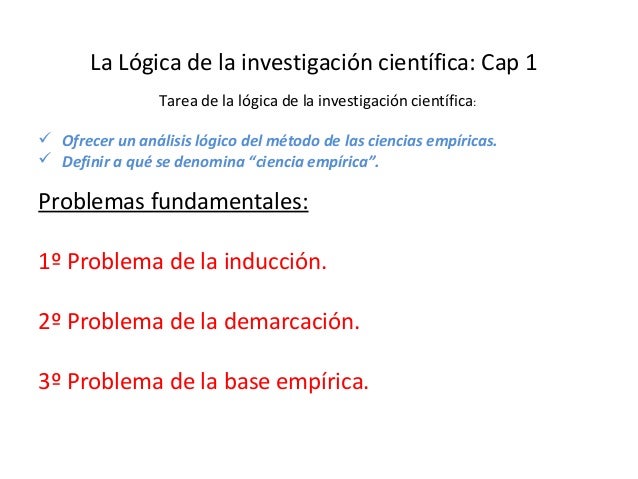 La Lógica de la investigación científica: Cap 1

Tarea de la lógica de la investigación científica:

✓ Ofrecer un análisis lógico del método de las ciencias empíricas.
✓ Definir a qué se denomina “ciencia empírica”.

Problemas fundamentales:

1º Problema de la inducción.

2º Problema de la demarcación.

3º Problema de la base empírica.